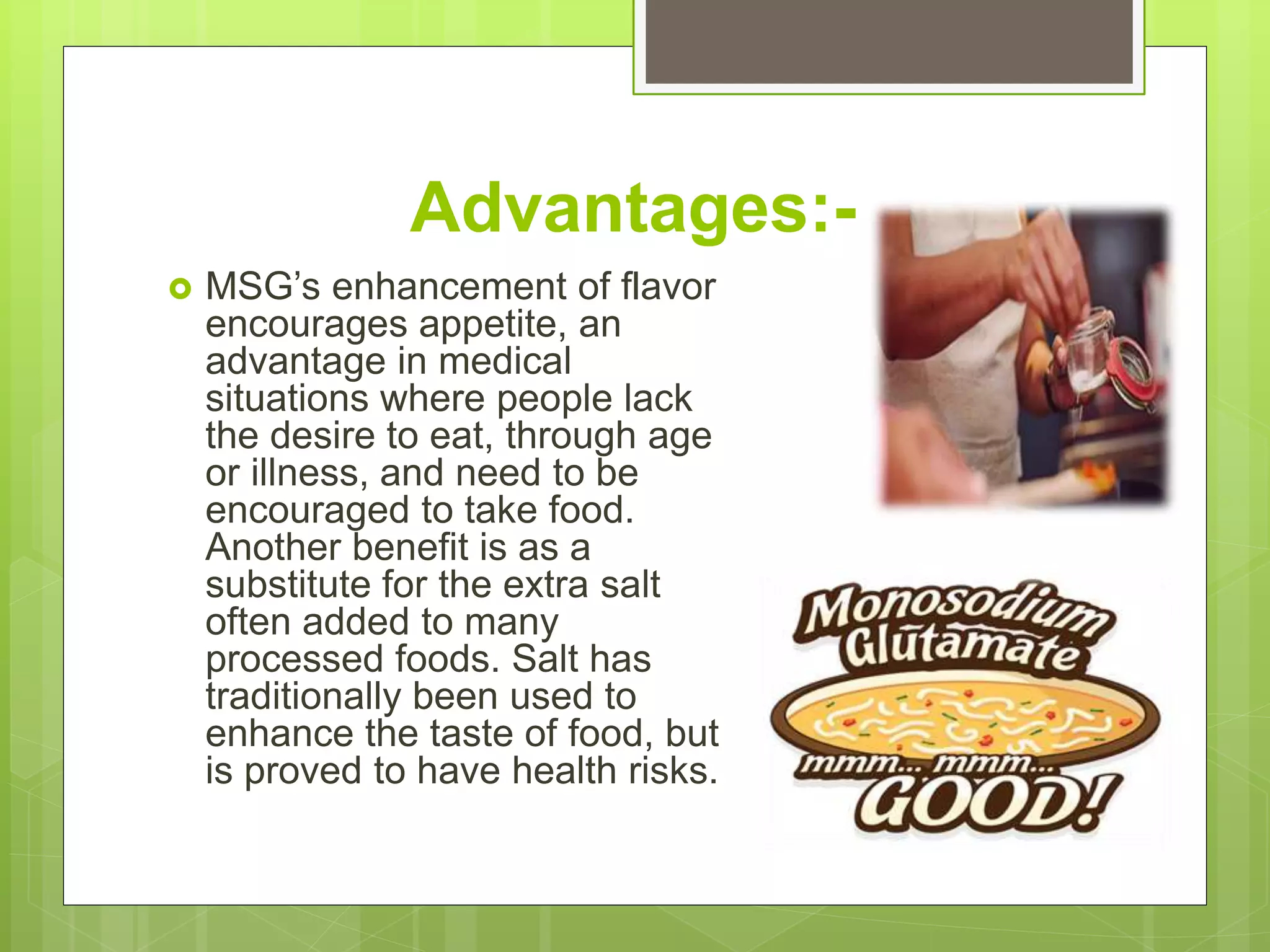 Advantages:-

MSG’s enhancement of flavor encourages appetite, an advantage in medical situations where people lack the desire to eat, through age or illness, and need to be encouraged to take food. Another benefit is as a substitute for the extra salt often added to many processed foods. Salt has traditionally been used to enhance the taste of food, but is proved to have health risks.

Monosodium Glutamate

mmm... mmm... GOOD!